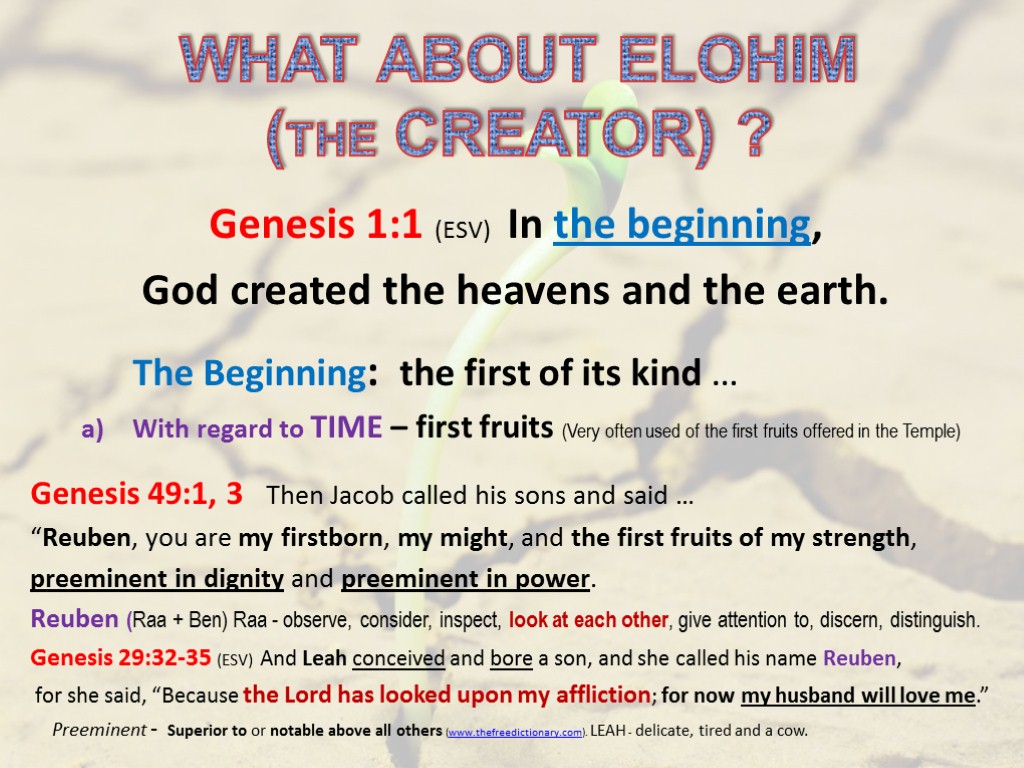 WHAT ABOUT ELOHIM (THE CREATOR) ?

Genesis 1:1 (ESV) In the beginning, God created the heavens and the earth.

The Beginning: the first of its kind …

a) With regard to TIME – first fruits (Very often used of the first fruits offered in the Temple)

Genesis 49:1, 3 Then Jacob called his sons and said …
“Reuben, you are my firstborn, my might, and the first fruits of my strength, preeminent in dignity and preeminent in power.

Reuben (Raa + Ben) Raa - observe, consider, inspect, look at each other, give attention to, discern, distinguish.

Genesis 29:32-35 (ESV) And Leah conceived and bore a son, and she called his name Reuben, for she said, “Because the Lord has looked upon my affliction; for now my husband will love me.”

Preeminent - Superior to or notable above all others (www.thefreedictionary.com). LEAH - delicate, tired and a cow.